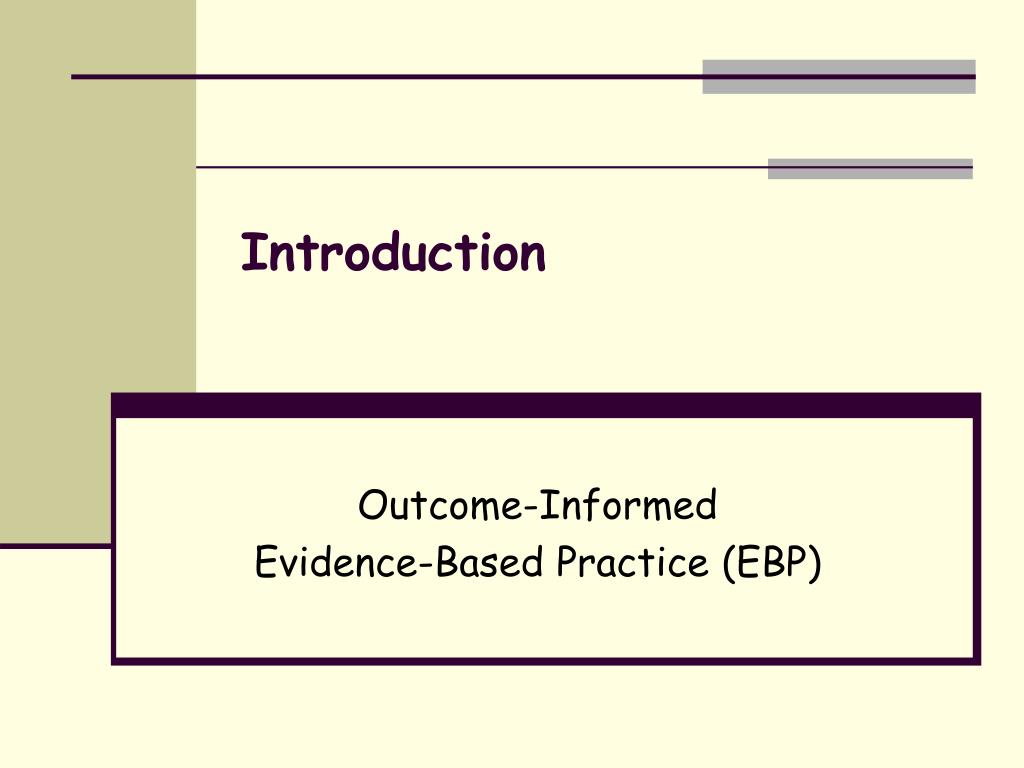 Introduction

Outcome-Informed
Evidence-Based Practice (EBP)